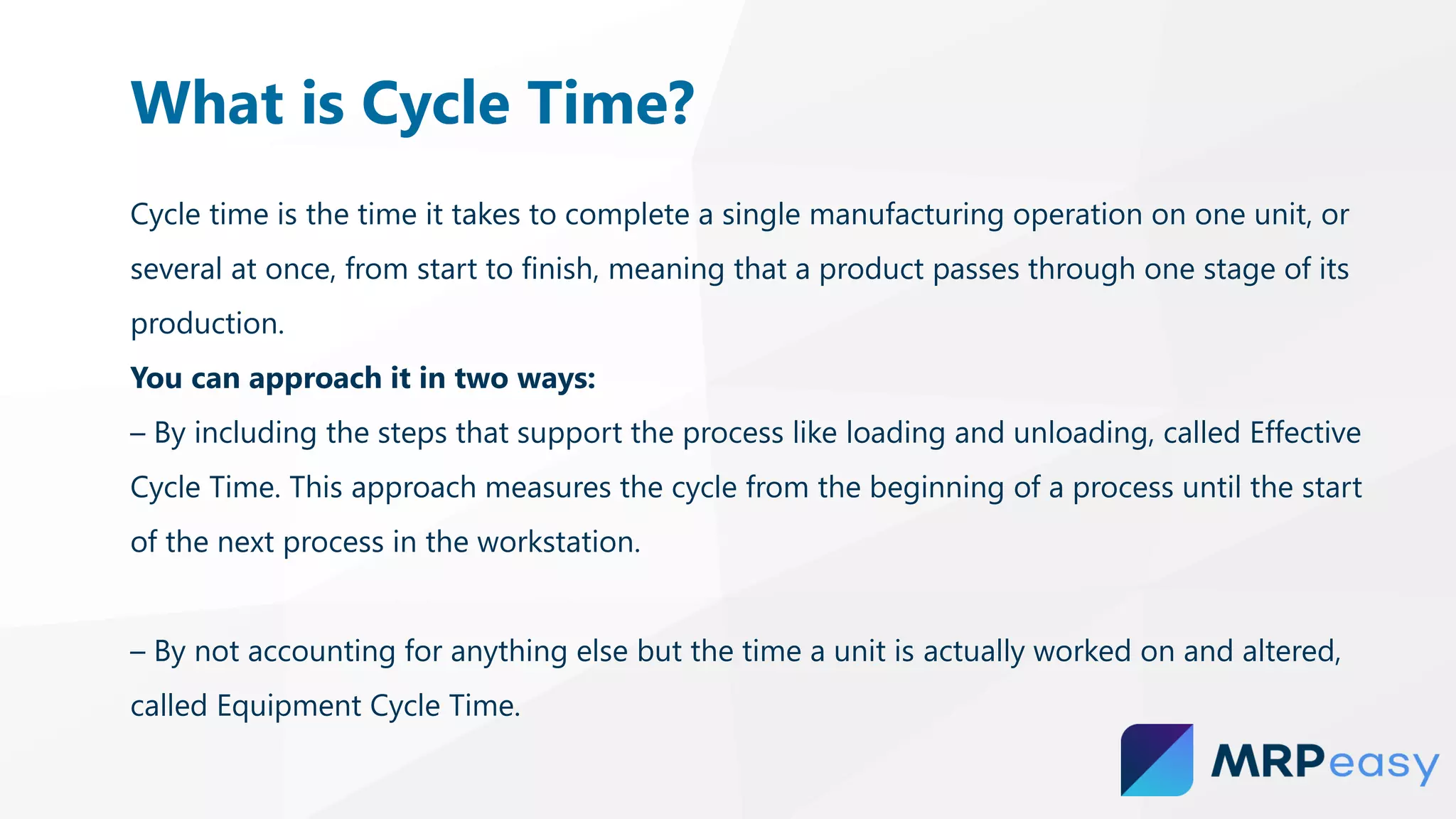 What is Cycle Time?

Cycle time is the time it takes to complete a single manufacturing operation on one unit, or several at once, from start to finish, meaning that a product passes through one stage of its production.

You can approach it in two ways:

– By including the steps that support the process like loading and unloading, called Effective Cycle Time. This approach measures the cycle from the beginning of a process until the start of the next process in the workstation.

– By not accounting for anything else but the time a unit is actually worked on and altered, called Equipment Cycle Time.

MRPeasy